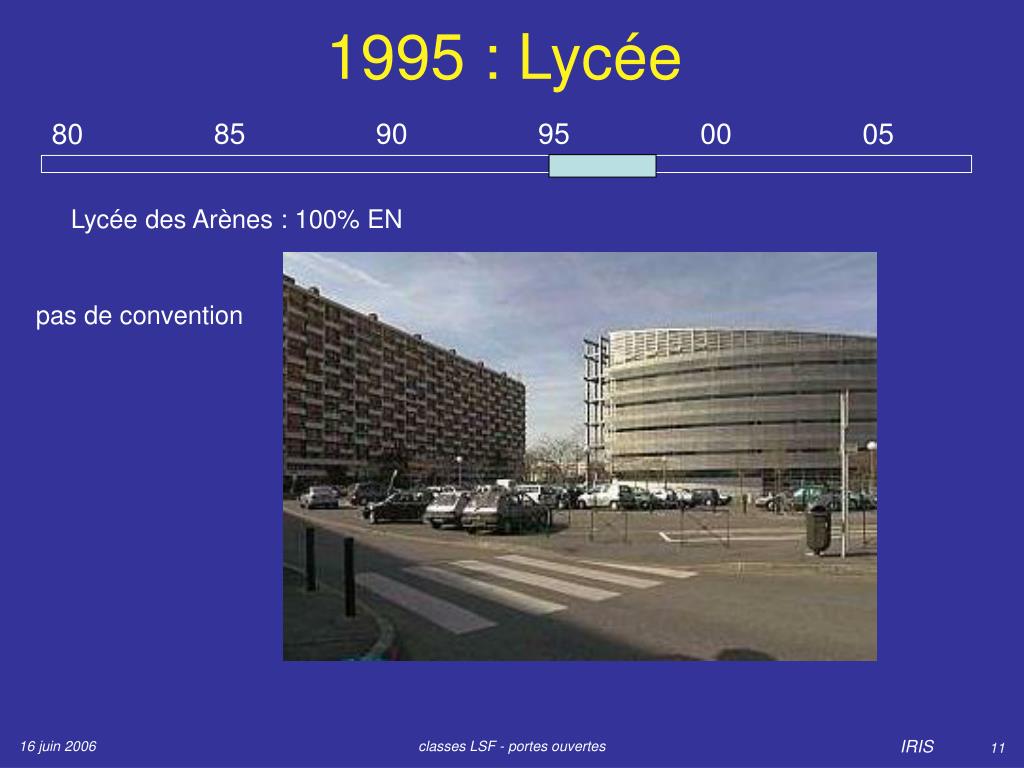 1995 : Lycée

80 85 90 95 00 05

Lycée des Arènes : 100% EN

pas de convention

16 juin 2006

classes LSF - portes ouvertes

IRIS

11